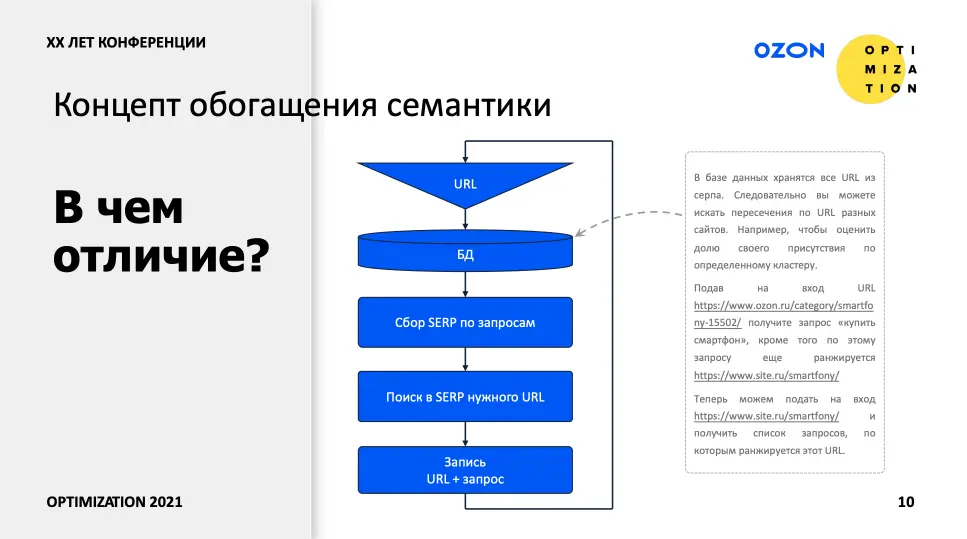 XX ЛЕТ КОНФЕРЕНЦИИ

OZON

OPTI
MIZA
TION

Концепт обогащения семантики

В чем отличие?

URL

БД

Сбор SERP по запросам

Поиск в SERP нужного URL

Запись
URL + запрос

В базе данных хранятся все URL из серпа. Следовательно вы можете искать пересечения по URL разных сайтов. Например, чтобы оценить долю своего присутствия по определенному кластеру.

Подав на вход URL https://www.ozon.ru/category/smartfony-15502/ получите запрос «купить смартфон», кроме того по этому запросу еще ранжируется https://www.site.ru/smartfony/

Теперь можем подать на вход https://www.site.ru/smartfony/ и получить список запросов, по которым ранжируется этот URL.

OPTIMIZATION 2021

10